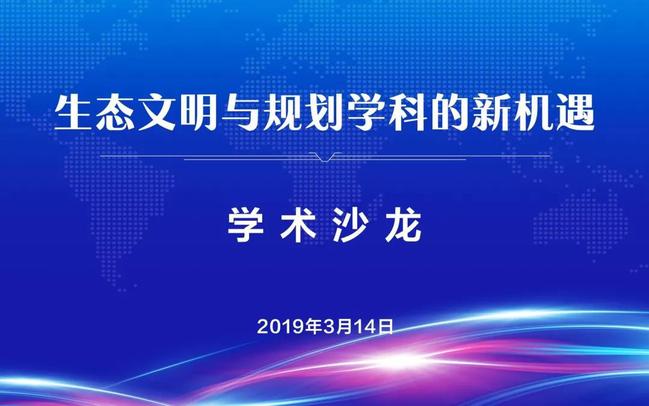 生态文明与规划学科的新机遇

学术沙龙

2019年3月14日